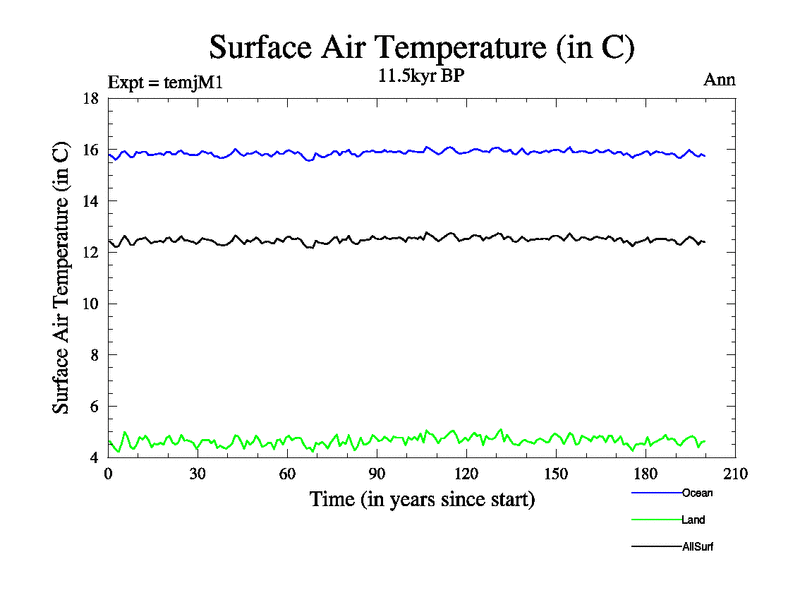 Surface Air Temperature (in C)

Expt = temjM1

11.5kyr BP

Ann

Surface Air Temperature (in C)

18
16
14
12
10
8
6
4

0 30 60 90 120 150 180 210

Time (in years since start)

Ocean

Land

AllSurf